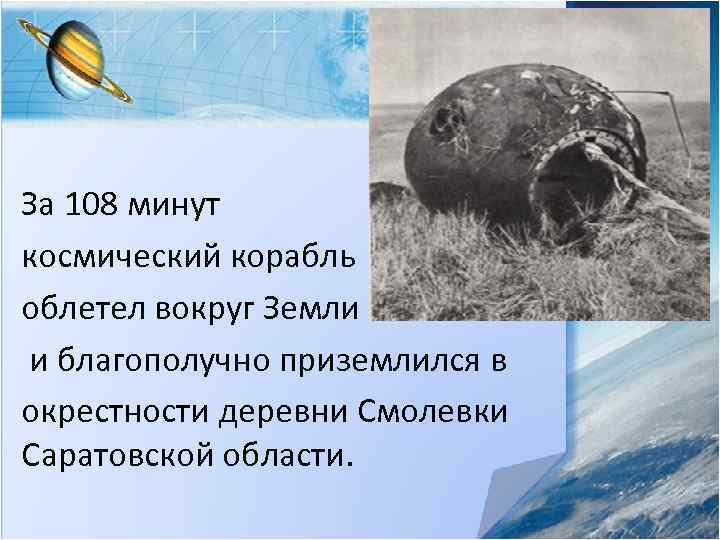 За 108 минут космический корабль облетел вокруг Земли и благополучно приземлился в окрестности деревни Смолевки Саратовской области.